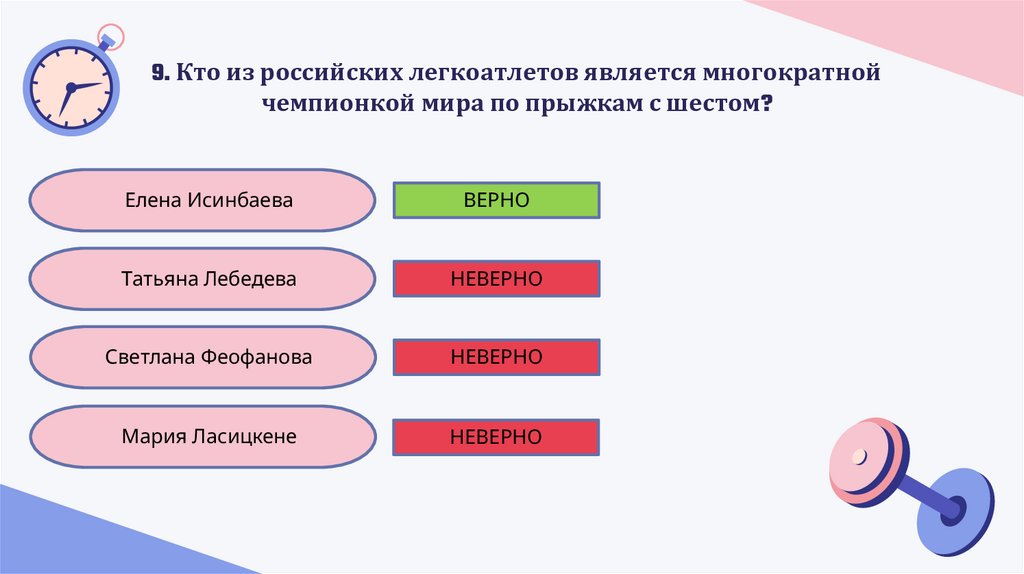 9. Кто из российских легкоатлетов является многократной чемпионкой мира по прыжкам с шестом?

Елена Исинбаева

ВЕРНО

Татьяна Лебедева

НЕВЕРНО

Светлана Феофанова

НЕВЕРНО

Мария Ласицкене

НЕВЕРНО